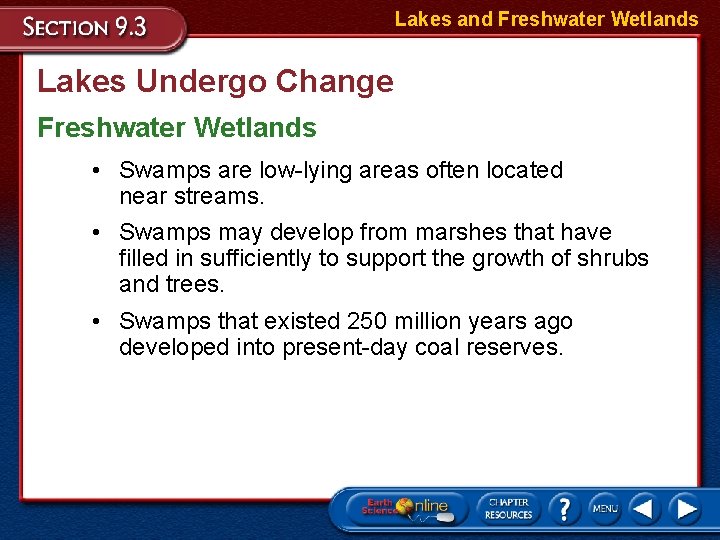 SECTION 9.3

Lakes and Freshwater Wetlands

Lakes Undergo Change

Freshwater Wetlands

• Swamps are low-lying areas often located near streams.

• Swamps may develop from marshes that have filled in sufficiently to support the growth of shrubs and trees.

• Swamps that existed 250 million years ago developed into present-day coal reserves.

Earth Science Online

CHAPTER RESOURCES

?

MENU